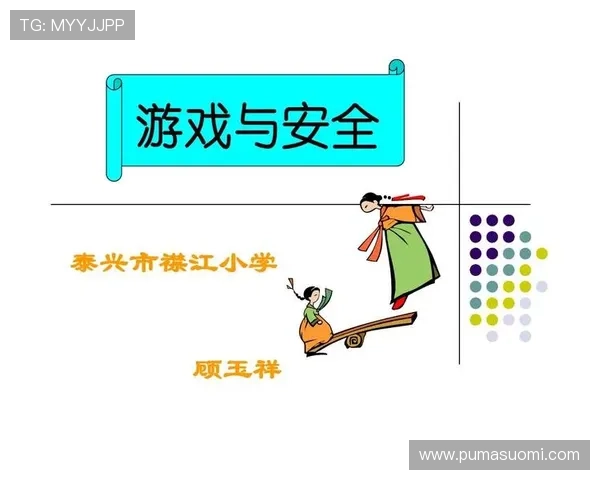 TG: MYYJJPP

游戏与安全

泰兴市襟江小学

顾玉祥

www.pumasuomi.com